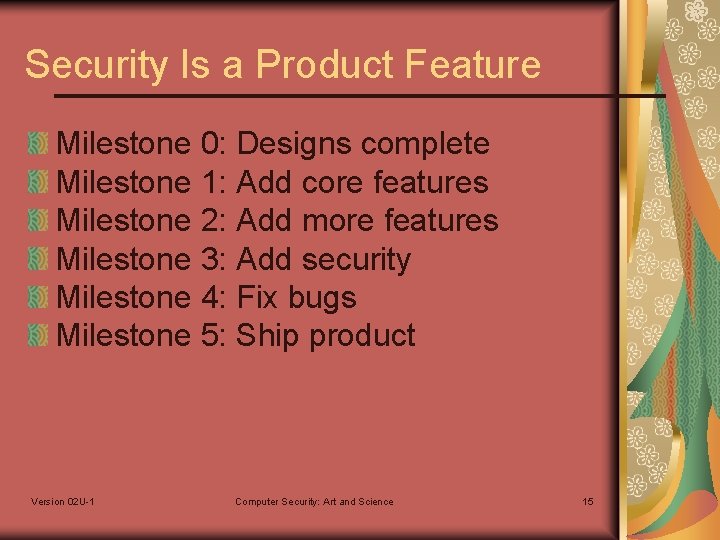 Security Is a Product Feature

Milestone 0: Designs complete
Milestone 1: Add core features
Milestone 2: Add more features
Milestone 3: Add security
Milestone 4: Fix bugs
Milestone 5: Ship product

Version 02U-1

Computer Security: Art and Science

15